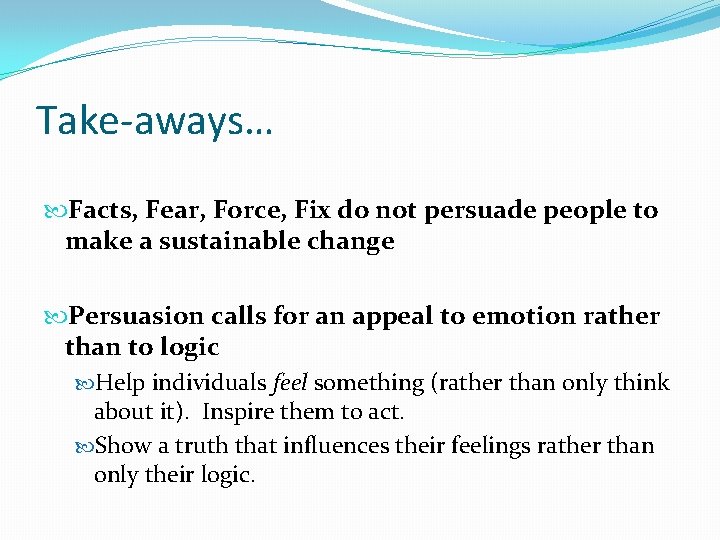 Take-aways…

Facts, Fear, Force, Fix do not persuade people to make a sustainable change

Persuasion calls for an appeal to emotion rather than to logic

Help individuals feel something (rather than only think about it). Inspire them to act.

Show a truth that influences their feelings rather than only their logic.